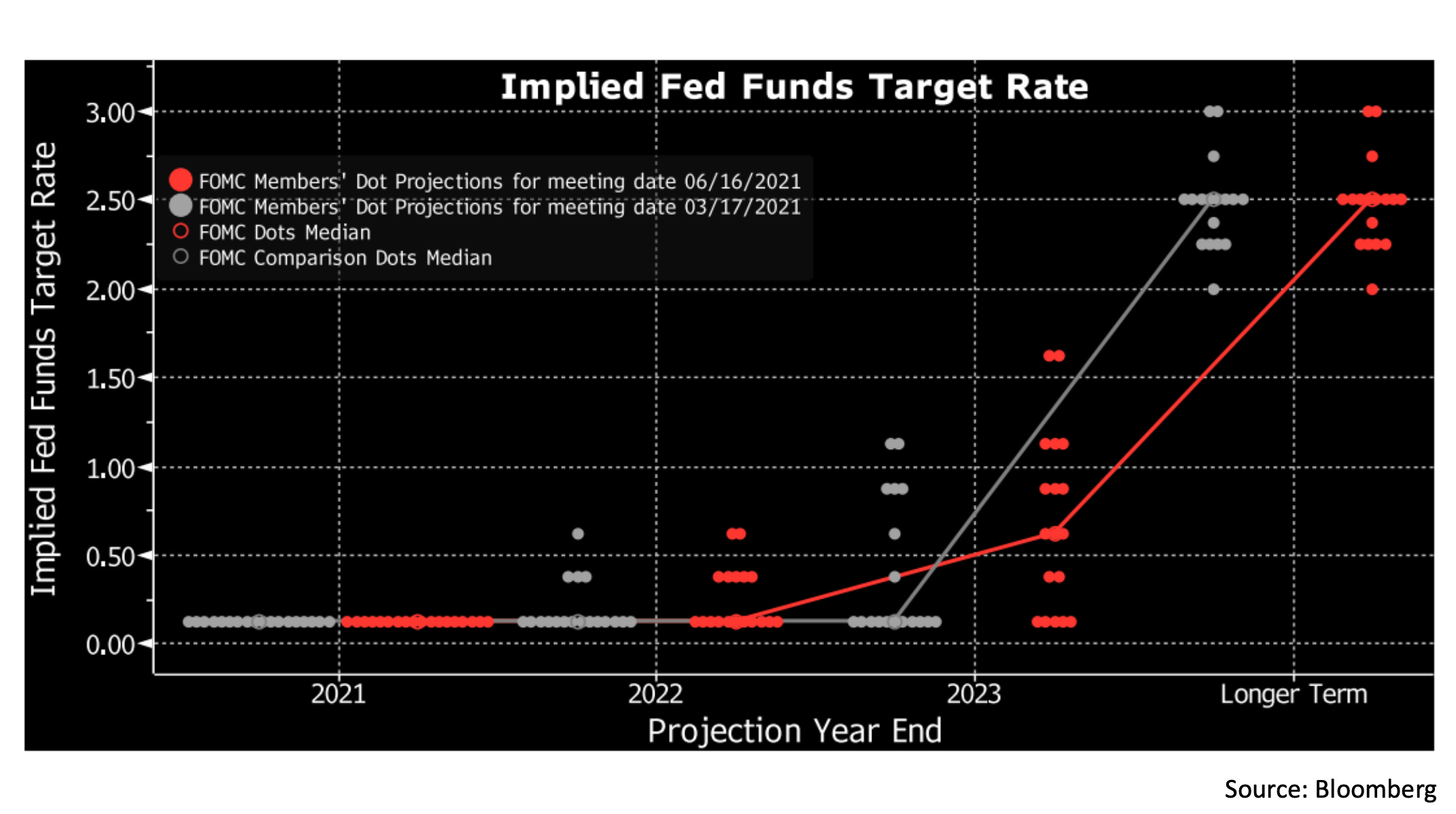 Implied Fed Funds Target Rate

FOMC Members' Dot Projections for meeting date 06/16/2021
FOMC Members' Dot Projections for meeting date 03/17/2021
FOMC Dots Median
FOMC Comparison Dots Median

Implied Fed Funds Target Rate

3.00
2.50
2.00
1.50
1.00
0.50
0.00

2021
2022
2023
Longer Term

Projection Year End

Source: Bloomberg